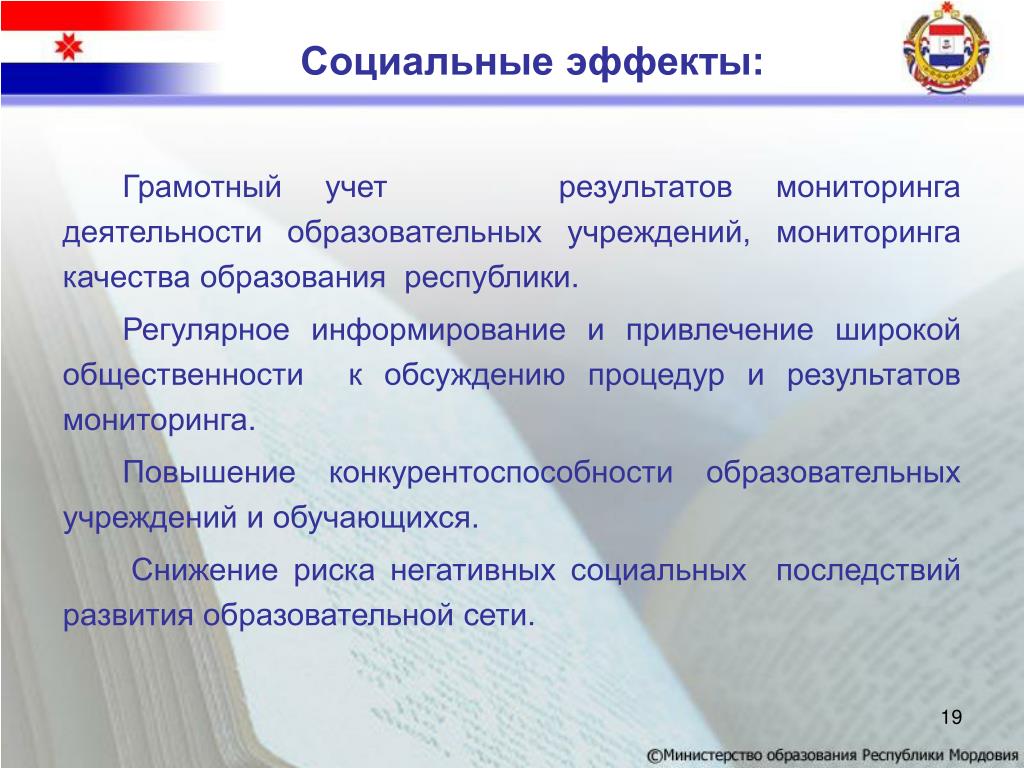 Социальные эффекты:

Грамотный учет результатов мониторинга деятельности образовательных учреждений, мониторинга качества образования республики.

Регулярное информирование и привлечение широкой общественности к обсуждению процедур и результатов мониторинга.

Повышение конкурентоспособности образовательных учреждений и обучающихся.

Снижение риска негативных социальных последствий развития образовательной сети.

19

©Министерство образования Республики Мордовия